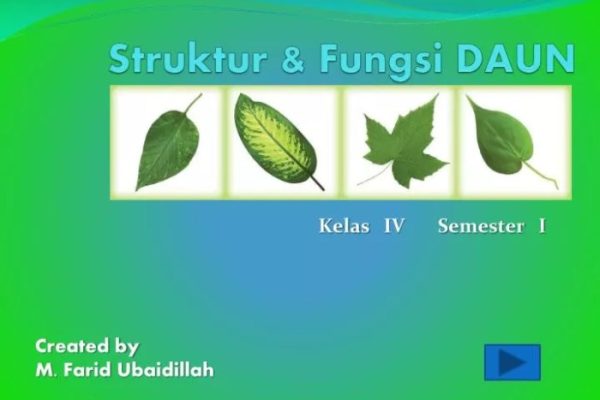 Struktur & Fungsi DAUN

Kelas IV Semester I

Created by
M. Farid Ubaidillah